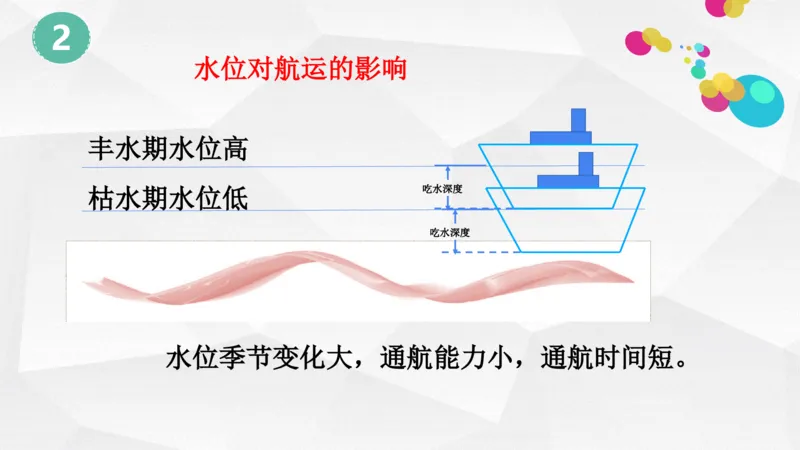 2

水位对航运的影响

丰水期水位高

枯水期水位低

吃水深度

吃水深度

水位季节变化大，通航能力小，通航时间短。